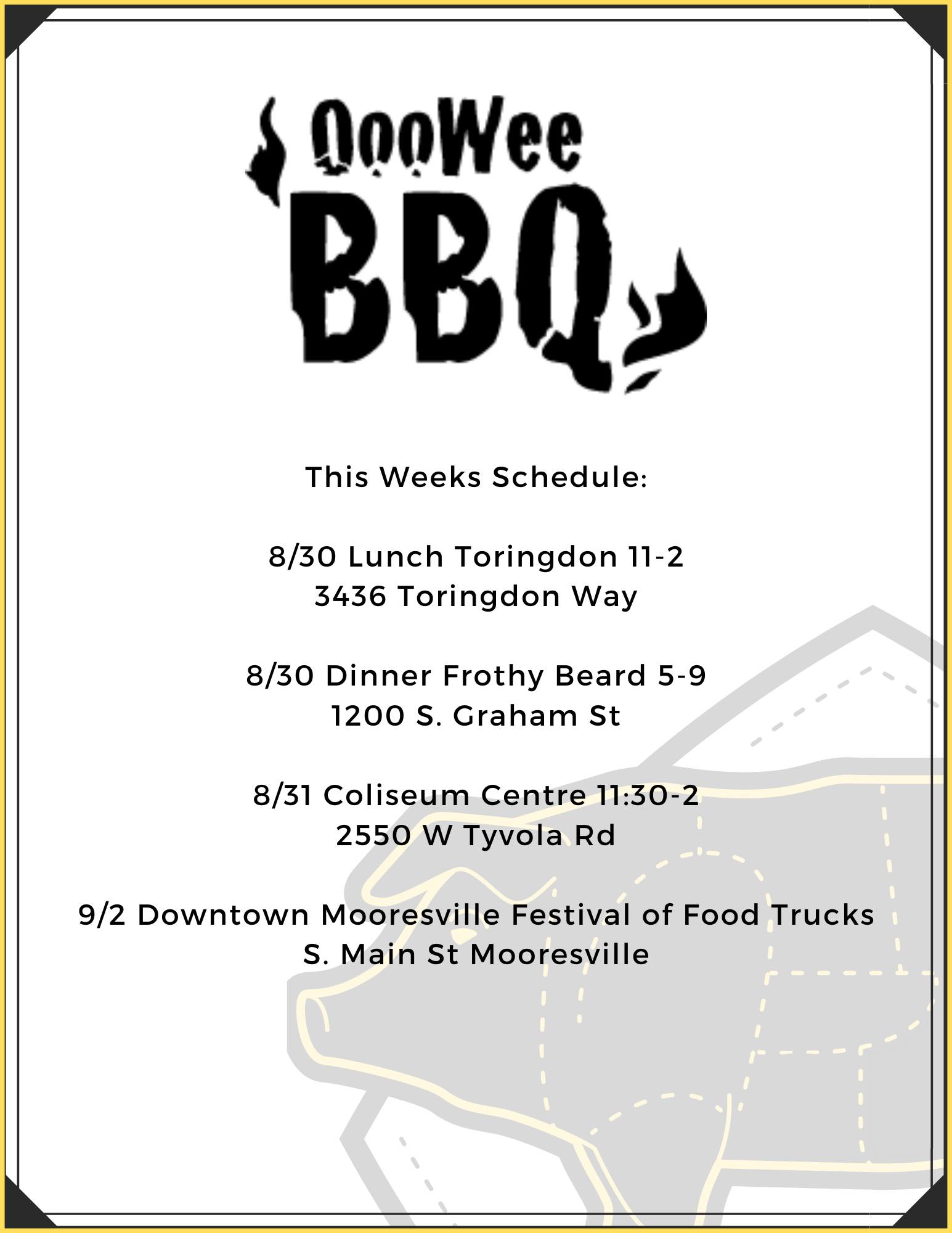 OooWee BBQ

This Weeks Schedule:

8/30 Lunch Toringdon 11-2
3436 Toringdon Way

8/30 Dinner Frothy Beard 5-9
1200 S. Graham St

8/31 Coliseum Centre 11:30-2
2550 W Tyvola Rd

9/2 Downtown Mooresville Festival of Food Trucks
S. Main St Mooresville